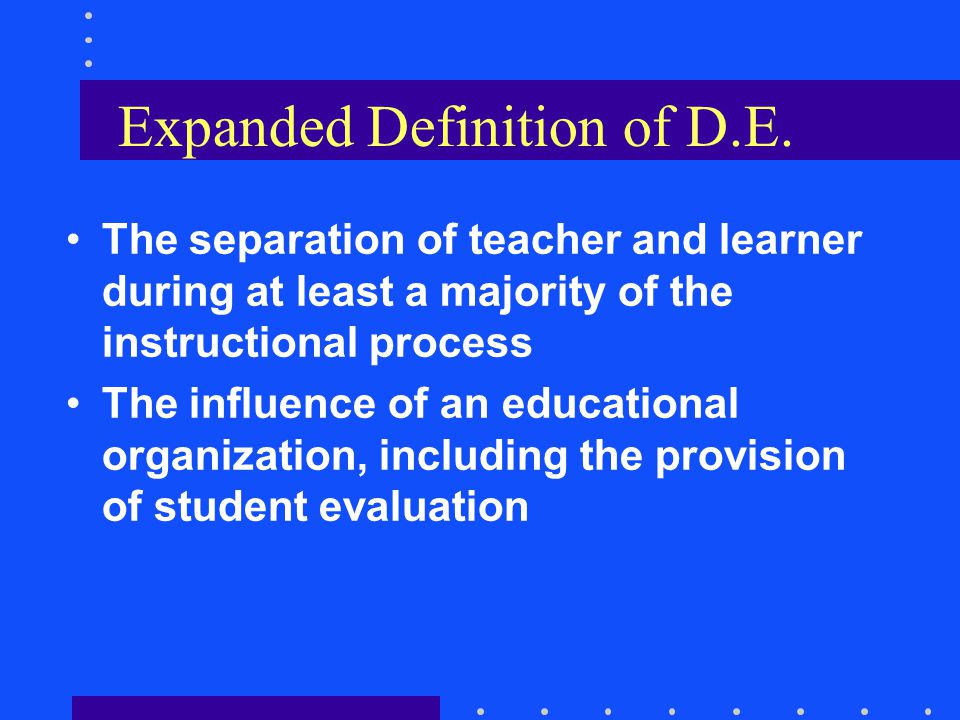 Expanded Definition of D.E.

• The separation of teacher and learner during at least a majority of the instructional process
• The influence of an educational organization, including the provision of student evaluation